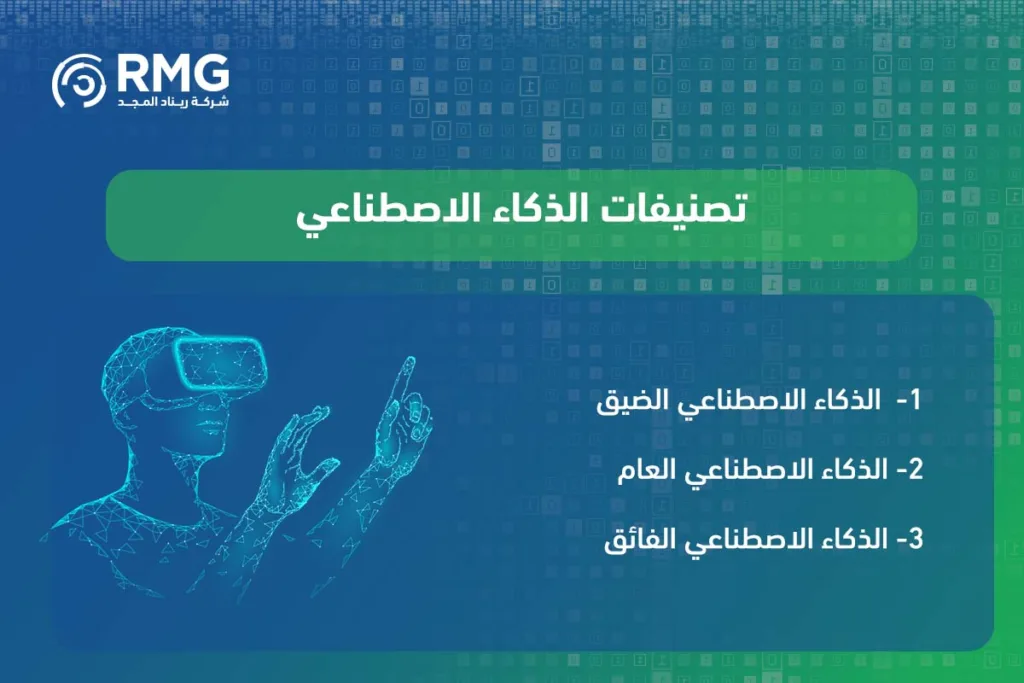 RMG
شركة ريناد المجد

تصنيفات الذكاء الاصطناعي

1- الذكاء الاصطناعي الضيق

2- الذكاء الاصطناعي العام

3- الذكاء الاصطناعي الفائق